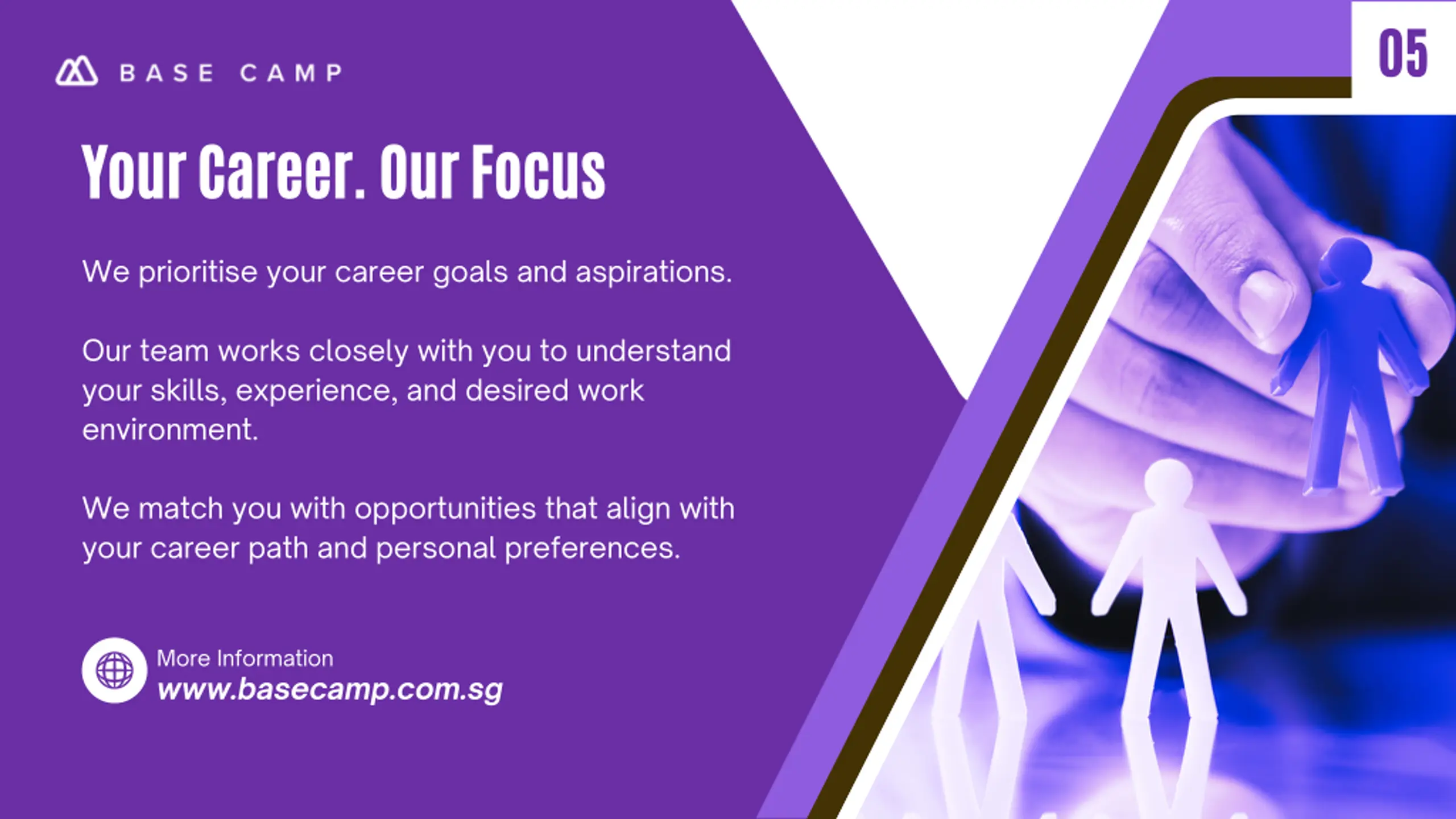 BASE CAMP

05

Your Career. Our Focus

We prioritise your career goals and aspirations.

Our team works closely with you to understand your skills, experience, and desired work environment.

We match you with opportunities that align with your career path and personal preferences.

More Information
www.basecamp.com.sg